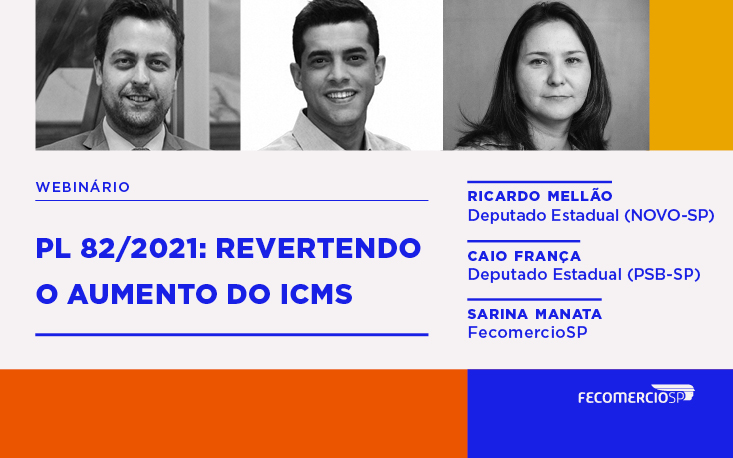 WEBINÁRIO

PL 82/2021: REVERTENDO O AUMENTO DO ICMS

RICARDO MELLÃO
Deputado Estadual (NOVO-SP)

CAIO FRANÇA
Deputado Estadual (PSB-SP)

SARINA MANATA
FecomercioSP

FECOMERCIOSP